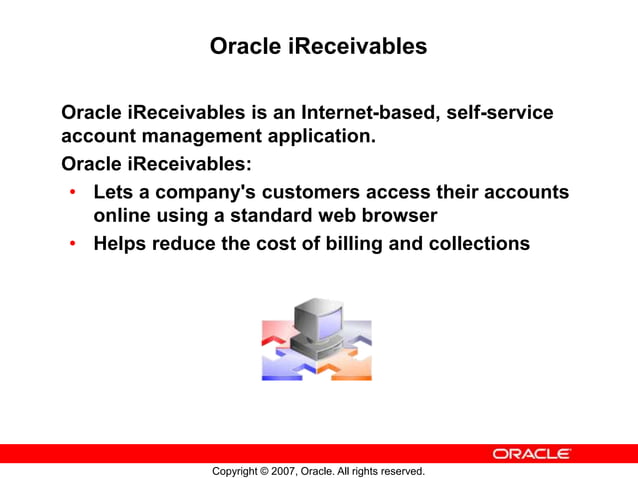 Oracle iReceivables

Oracle iReceivables is an Internet-based, self-service account management application.

Oracle iReceivables:

• Lets a company's customers access their accounts online using a standard web browser
• Helps reduce the cost of billing and collections

ORACLE

Copyright © 2007, Oracle. All rights reserved.